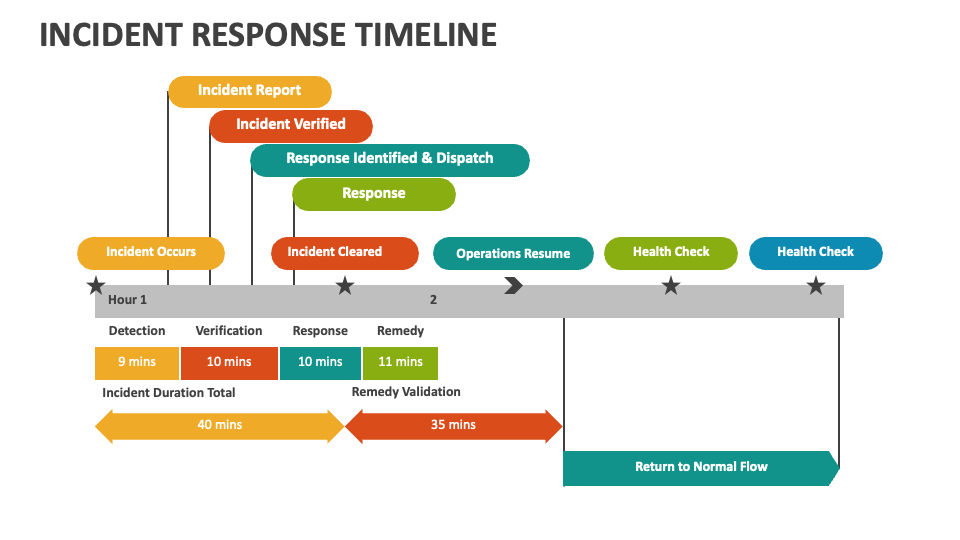 INCIDENT RESPONSE TIMELINE

Incident Report

Incident Verified

Response Identified & Dispatch

Response

Incident Occurs

Incident Cleared

Operations Resume

Health Check

Health Check

Hour 1

2

Detection

Verification

Response

Remedy

9 mins

10 mins

10 mins

11 mins

Incident Duration Total

Remedy Validation

40 mins

35 mins

Return to Normal Flow